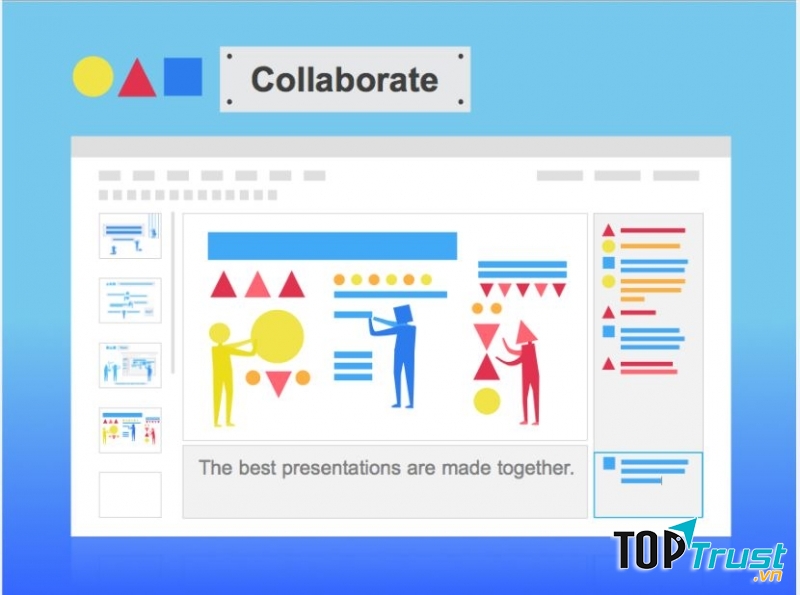 Collaborate

The best presentations are made together.

TOP Trust .vn